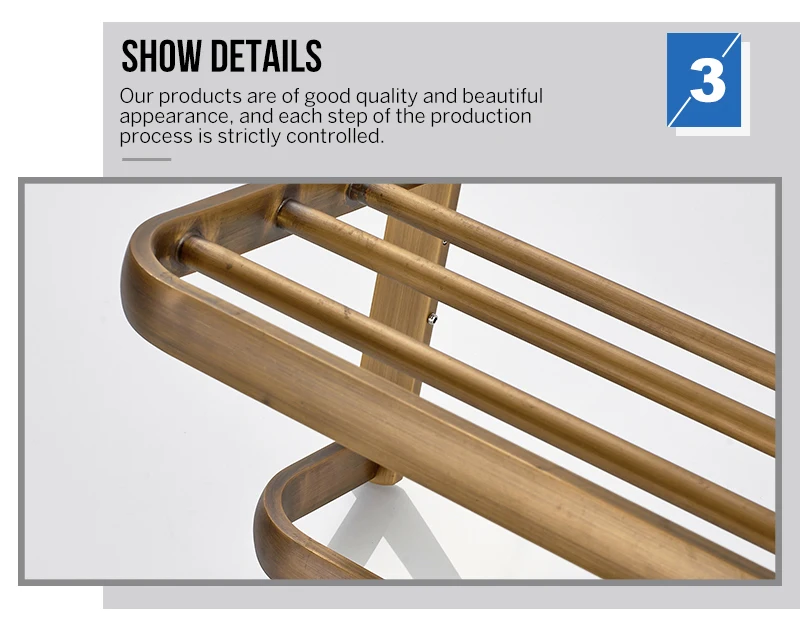 SHOW DETAILS

Our products are of good quality and beautiful appearance, and each step of the production process is strictly controlled.

3